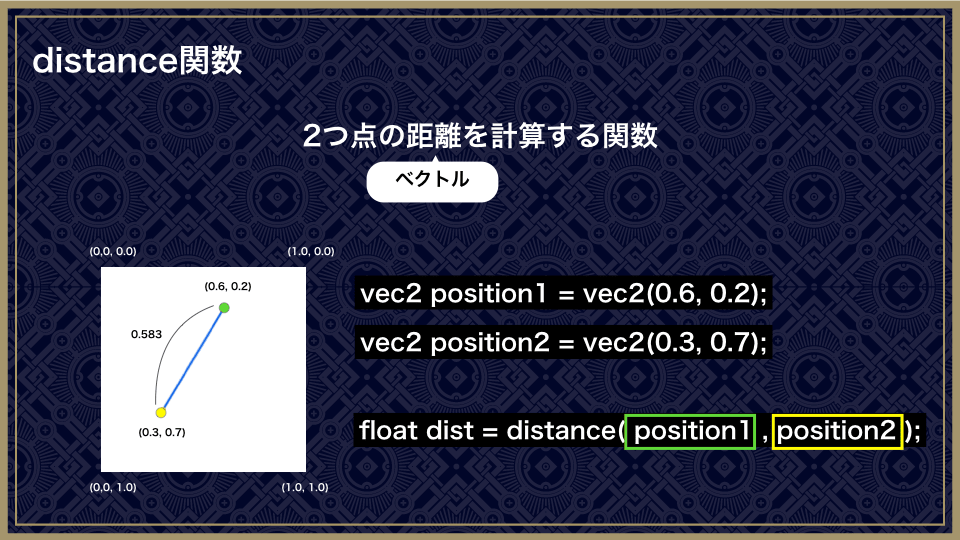 distance関数

2つ点の距離を計算する関数

ベクトル

(0,0, 0.0)

(1.0, 0.0)

(0.6, 0.2)

0.583

(0.3, 0.7)

(0,0, 1.0)

(1.0, 1.0)

vec2 position1 = vec2(0.6, 0.2);

vec2 position2 = vec2(0.3, 0.7);

float dist = distance( position1 , position2 );